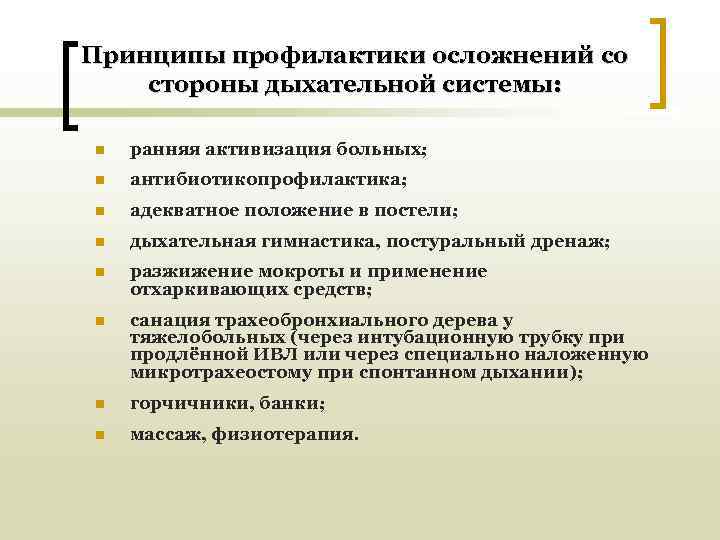 Принципы профилактики осложнений со стороны дыхательной системы:

- ранняя активизация больных;
- антибиотикопрофилактика;
- адекватное положение в постели;
- дыхательная гимнастика, постуральный дренаж;
- разжижение мокроты и применение отхаркивающих средств;
- санация трахеобронхиального дерева у тяжелобольных (через интубационную трубку при продлённой ИВЛ или через специально наложенную микротрахеостому при спонтанном дыхании);
- горчичники, банки;
- массаж, физиотерапия.